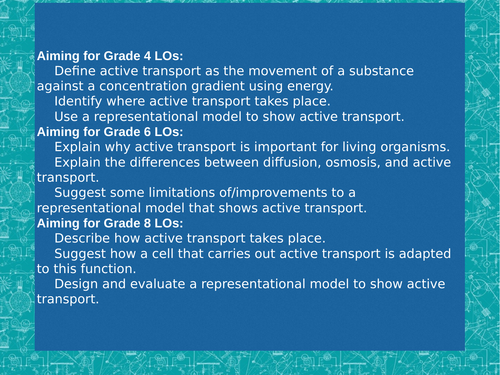 Aiming for Grade 4 LOs:

Define active transport as the movement of a substance against a concentration gradient using energy.

Identify where active transport takes place.

Use a representational model to show active transport.

Aiming for Grade 6 LOs:

Explain why active transport is important for living organisms.

Explain the differences between diffusion, osmosis, and active transport.

Suggest some limitations of/improvements to a representational model that shows active transport.

Aiming for Grade 8 LOs:

Describe how active transport takes place.

Suggest how a cell that carries out active transport is adapted to this function.

Design and evaluate a representational model to show active transport.